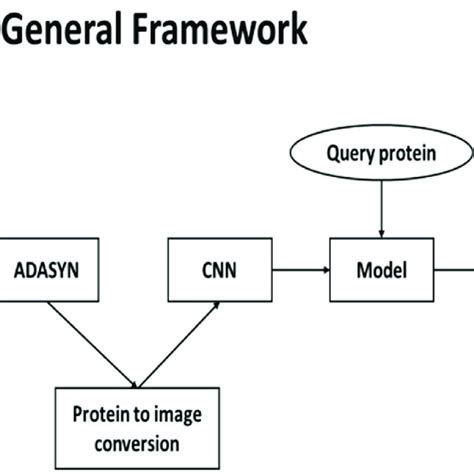 General Framework

Query protein

ADASYN

CNN

Model

Protein to image conversion